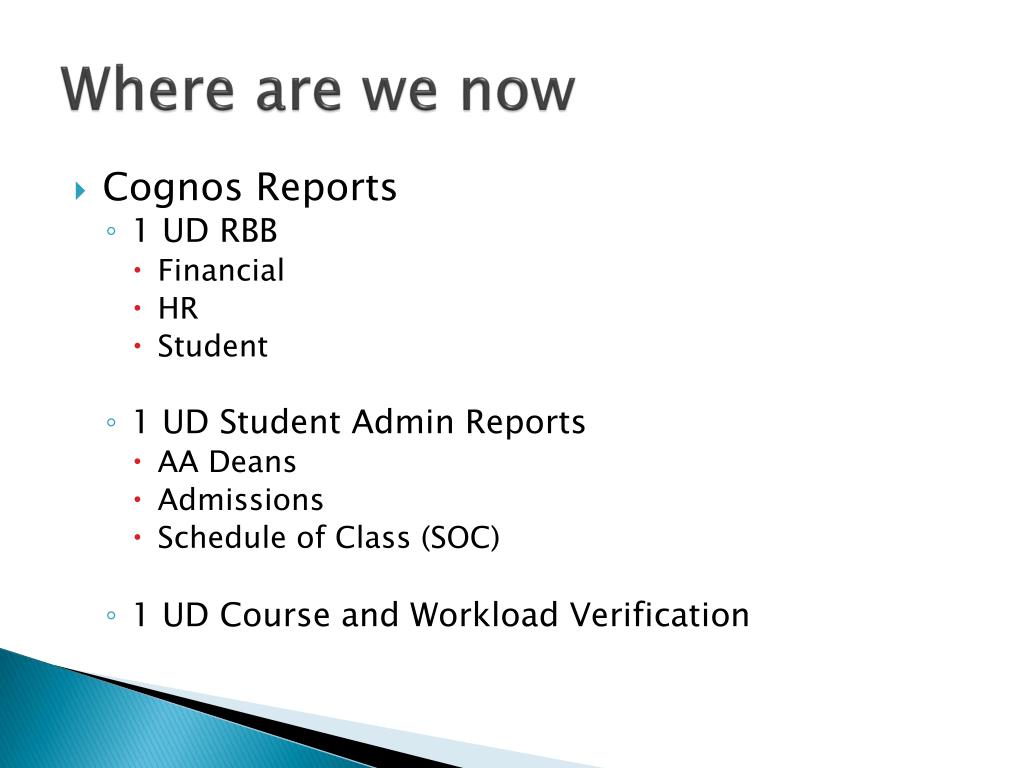 Where are we now

Cognos Reports
1 UD RBB
Financial
HR
Student

1 UD Student Admin Reports
AA Deans
Admissions
Schedule of Class (SOC)

1 UD Course and Workload Verification